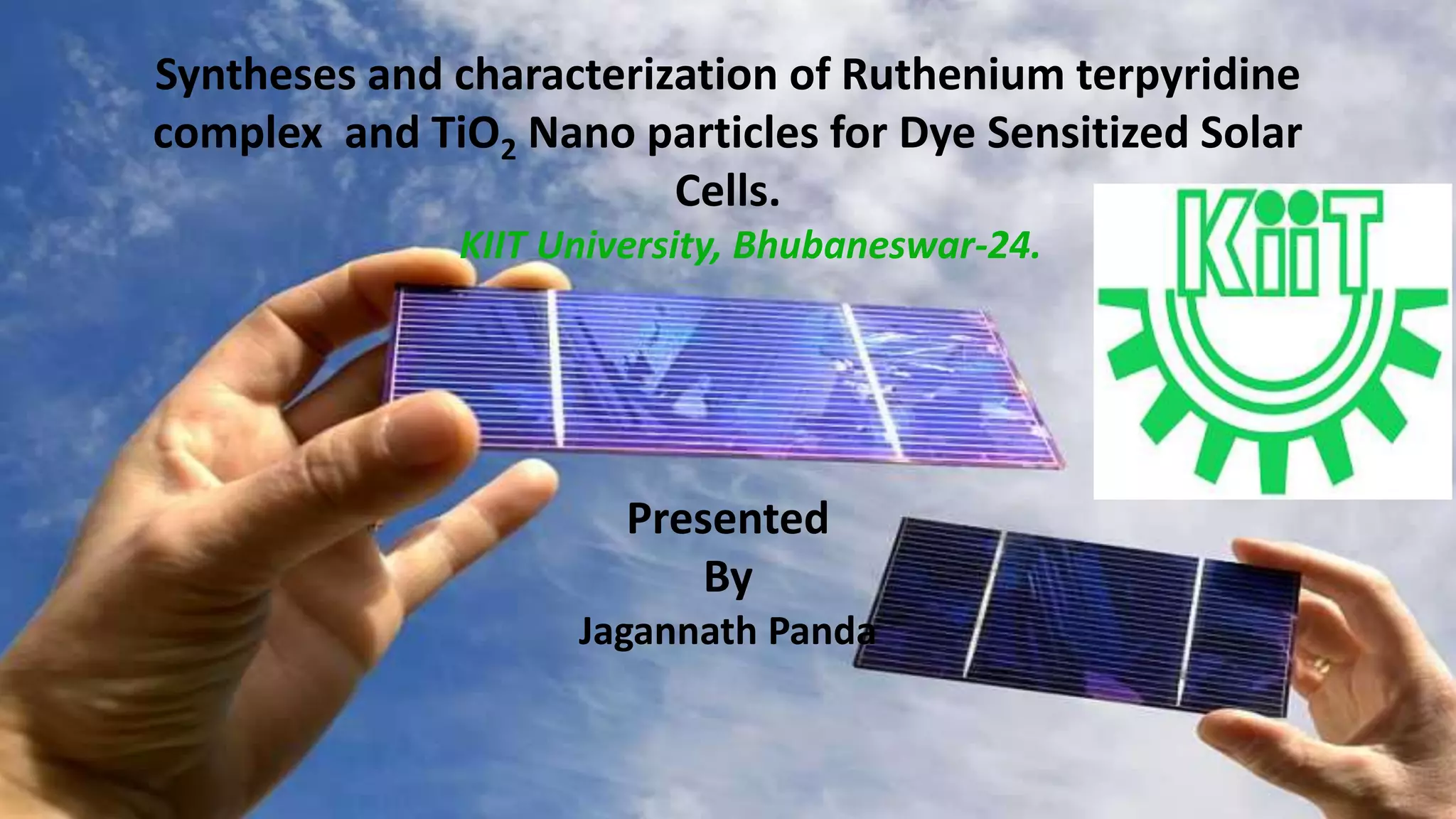 Syntheses and characterization of Ruthenium terpyridine complex and $TiO_2$ Nano particles for Dye Sensitized Solar Cells.

KIIT University, Bhubaneswar-24.

KiiT

Presented
By
Jagannath Panda